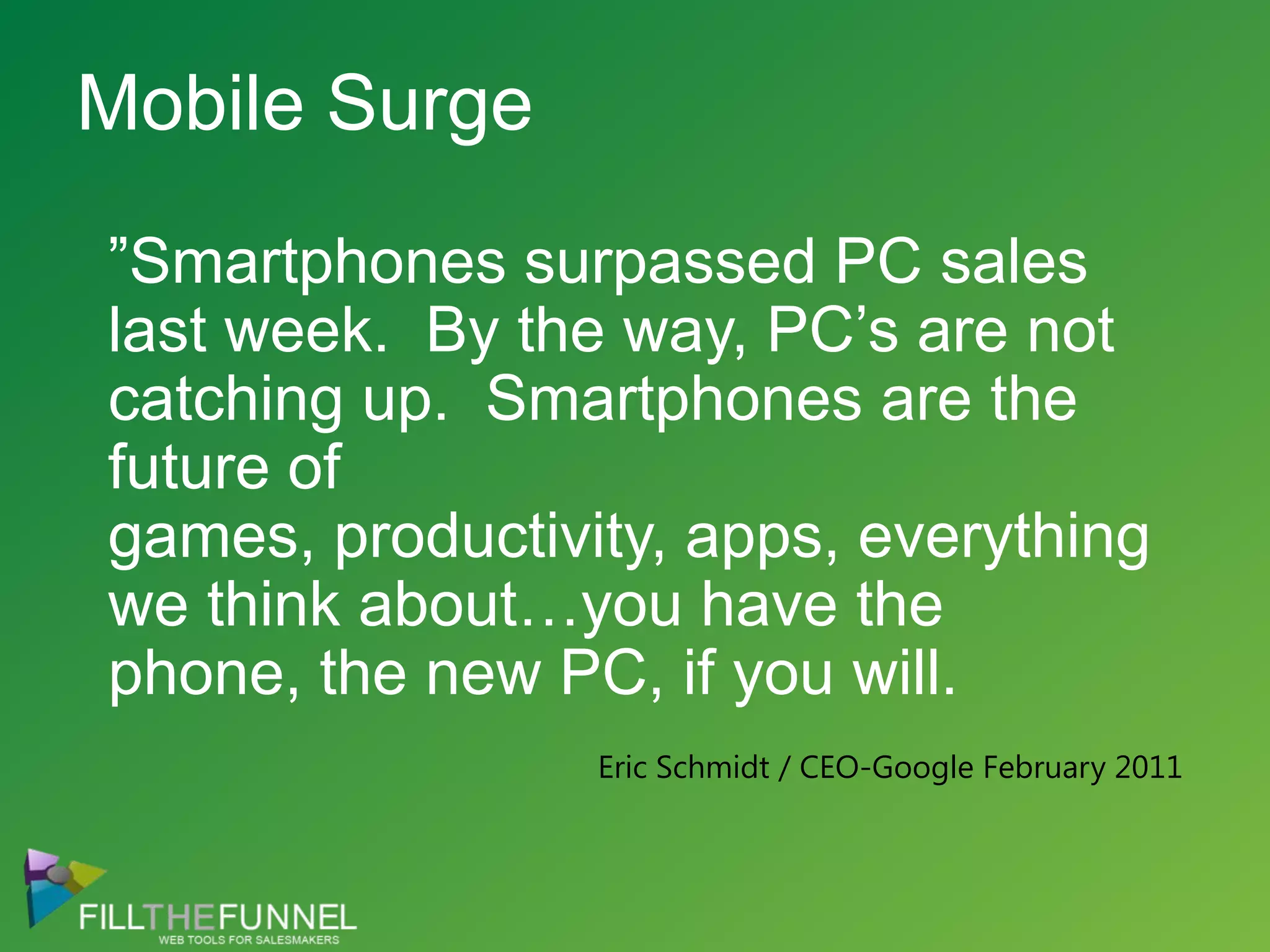 Mobile Surge

”Smartphones surpassed PC sales last week.  By the way, PC’s are not catching up.  Smartphones are the future of games, productivity, apps, everything we think about…you have the phone, the new PC, if you will.

Eric Schmidt / CEO-Google February 2011

FILLTHEFUNNEL
WEB TOOLS FOR SALESMAKERS